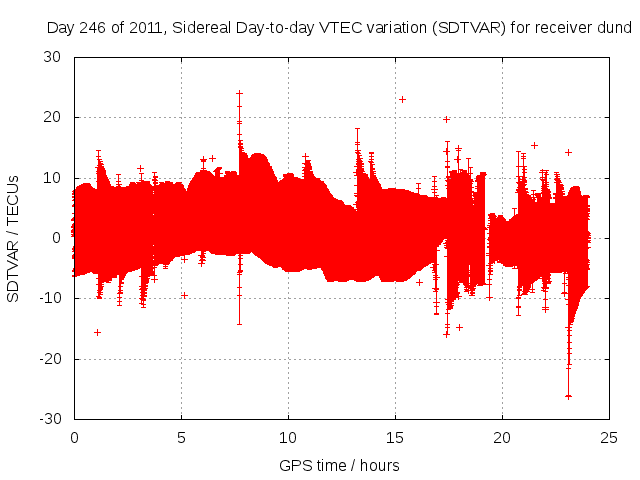 Day 246 of 2011, Sidereal Day-to-day VTEC variation (SDTVAR) for receiver dund

SDTVAR / TECUs

30
20
10
0
-10
-20
-30

0
5
10
15
20
25

GPS time / hours